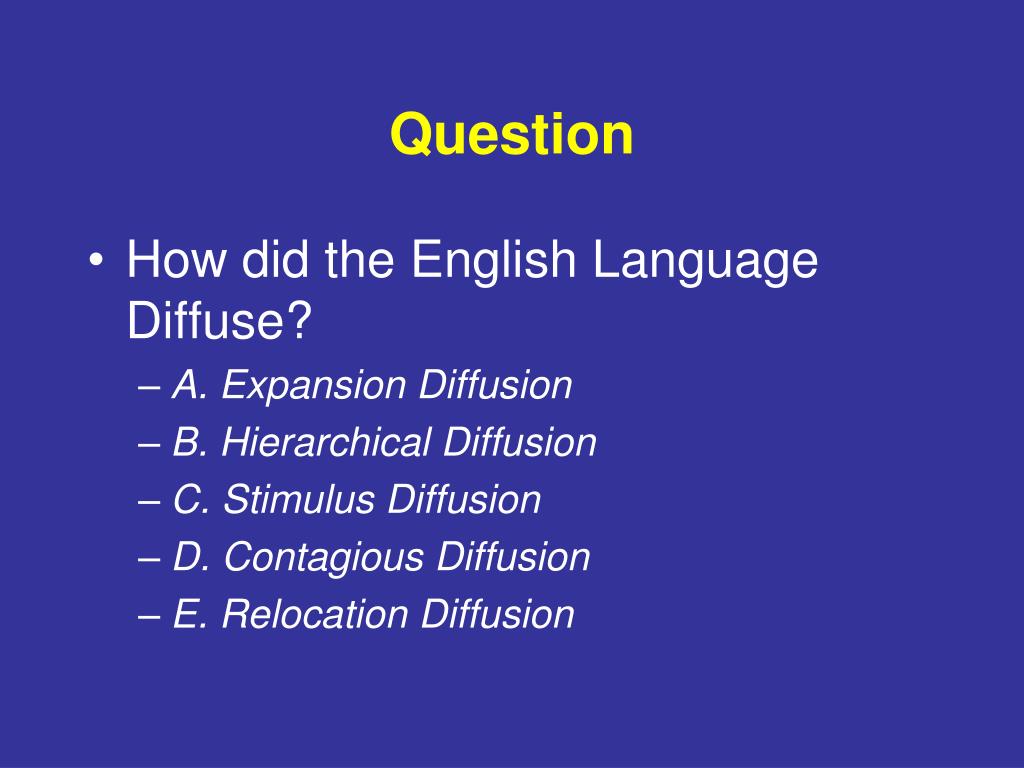 Question

• How did the English Language Diffuse?
– A. Expansion Diffusion
– B. Hierarchical Diffusion
– C. Stimulus Diffusion
– D. Contagious Diffusion
– E. Relocation Diffusion